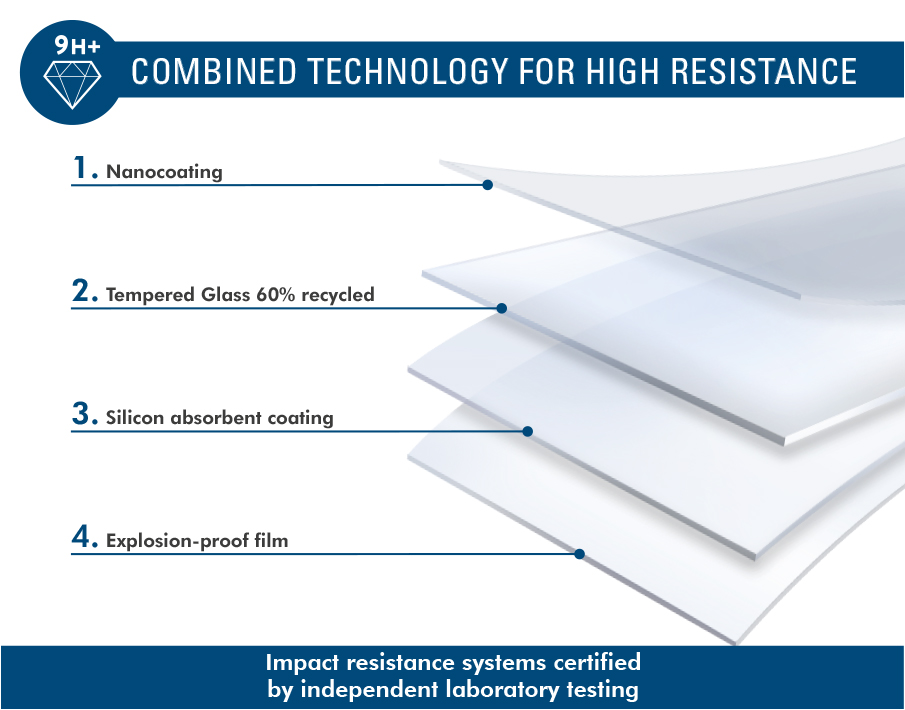 9H+

COMBINED TECHNOLOGY FOR HIGH RESISTANCE

1. Nanocoating

2. Tempered Glass 60% recycled

3. Silicon absorbent coating

4. Explosion-proof film

Impact resistance systems certified by independent laboratory testing